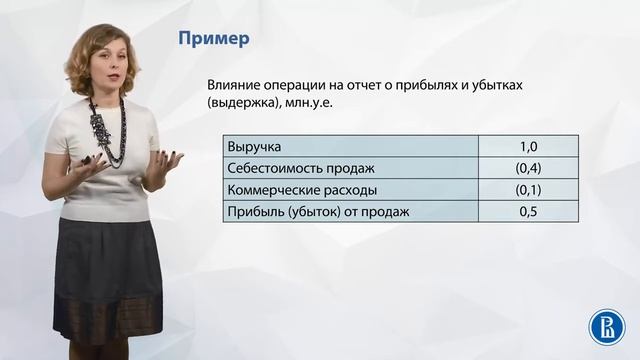 Пример

Влияние операции на отчет о прибылях и убытках (выдержка), млн.у.е.

| Выручка | 1,0 |
|---|---|
| Себестоимость продаж | (0,4) |
| Коммерческие расходы | (0,1) |
| Прибыль (убыток) от продаж | 0,5 |